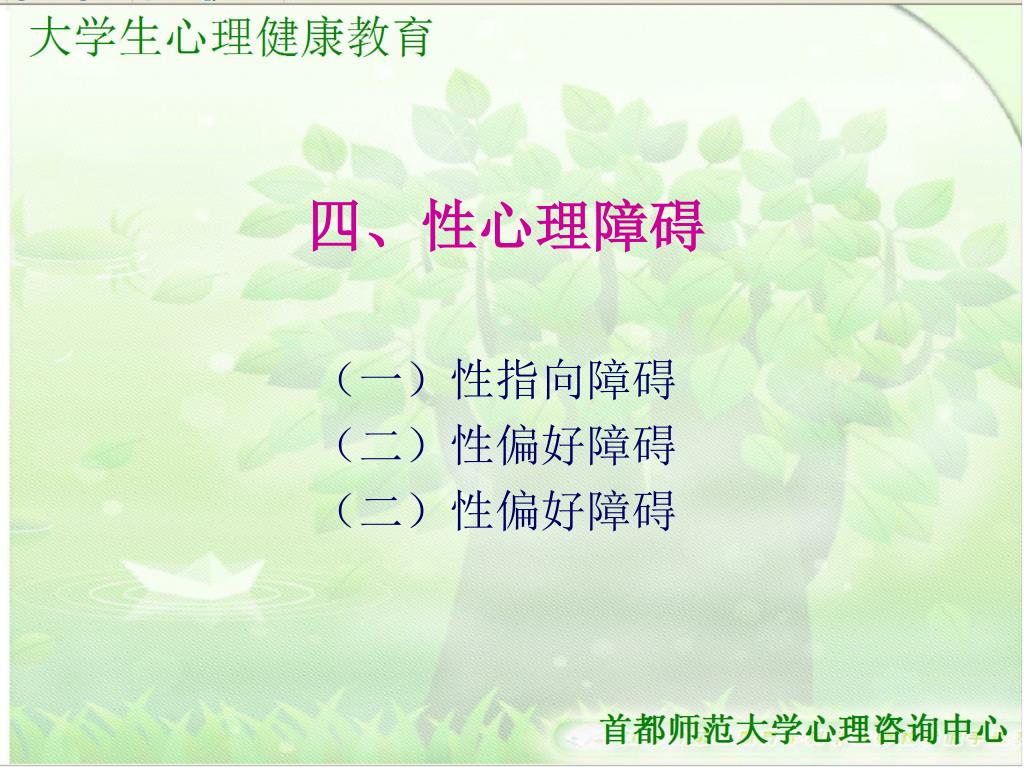 大学生心理健康教育

四、性心理障碍

（一）性指向障碍
（二）性偏好障碍
（二）性偏好障碍

首都师范大学心理咨询中心